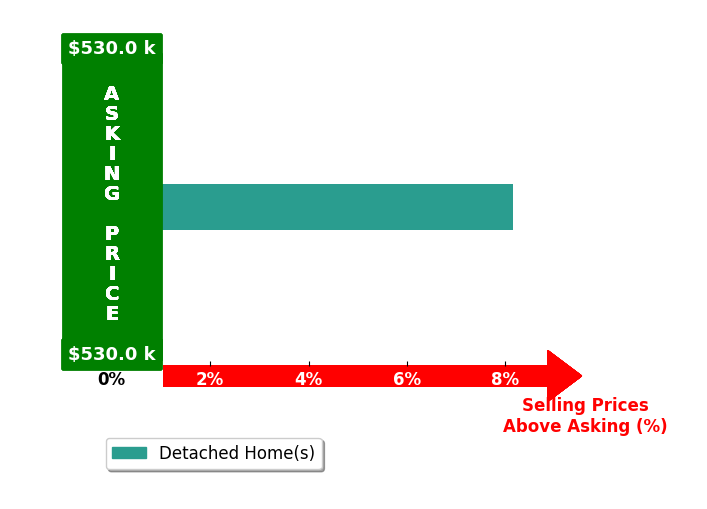 $530.0 k

ASKING PRICE

$530.0 k

0%

2%

4%

6%

8%

Selling Prices
Above Asking (%)

Detached Home(s)